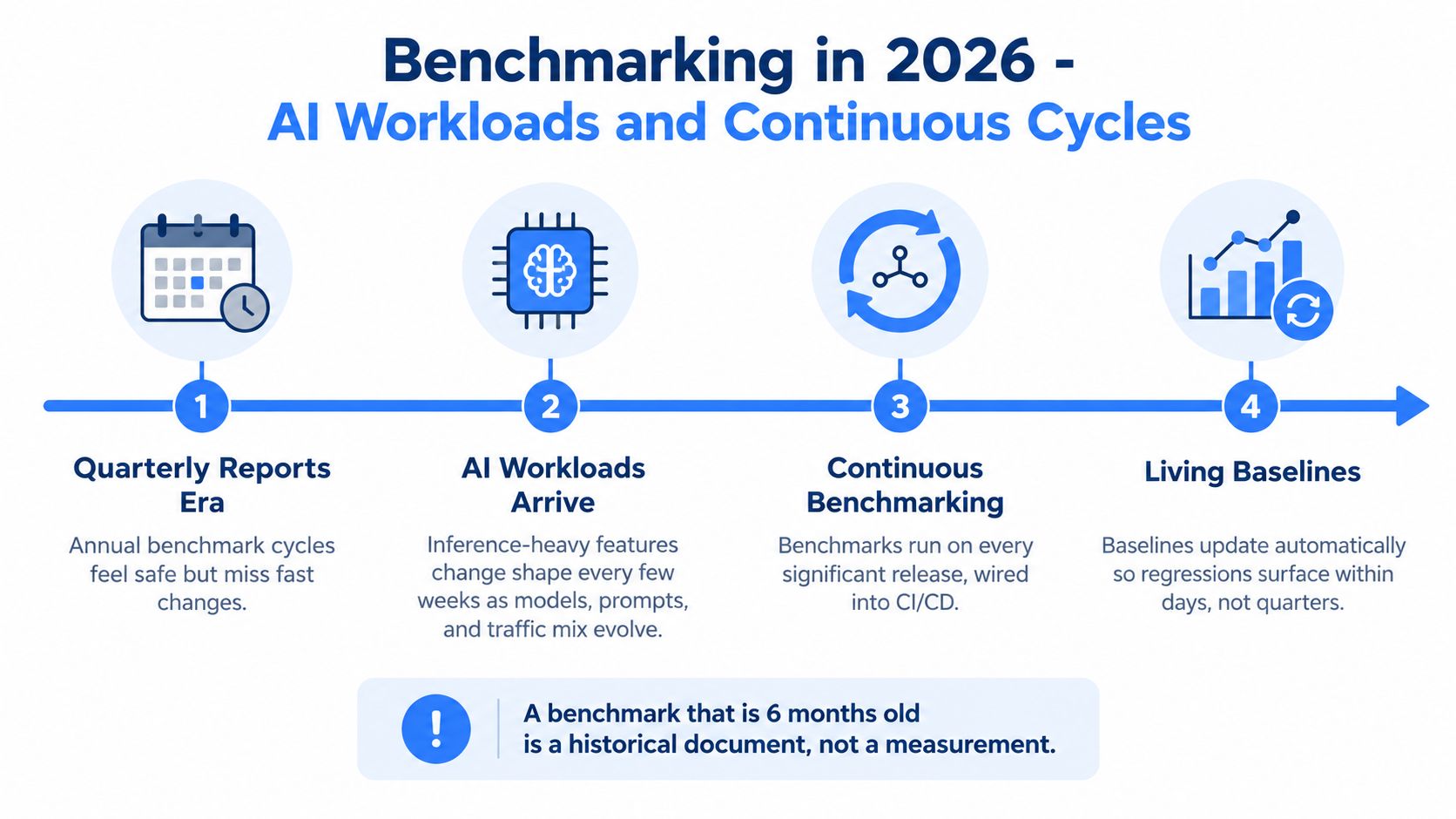 Benchmarking in 2026 -
AI Workloads and Continuous Cycles

1
Quarterly Reports Era
Annual benchmark cycles feel safe but miss fast changes.

2
AI Workloads Arrive
Inference-heavy features change shape every few weeks as models, prompts, and traffic mix evolve.

3
Continuous Benchmarking
Benchmarks run on every significant release, wired into CI/CD.

4
Living Baselines
Baselines update automatically so regressions surface within days, not quarters.

!
A benchmark that is 6 months old is a historical document, not a measurement.